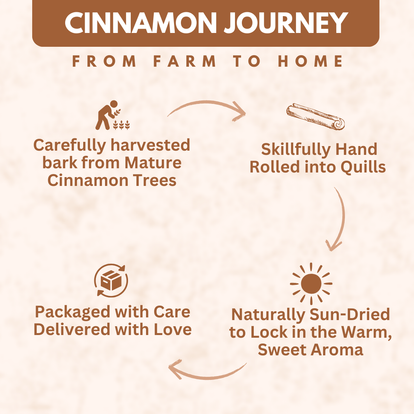 CINNAMON JOURNEY

FROM FARM TO HOME

Carefully harvested bark from Mature Cinnamon Trees

Skillfully Hand Rolled into Quills

Naturally Sun-Dried to Lock in the Warm, Sweet Aroma

Packaged with Care Delivered with Love